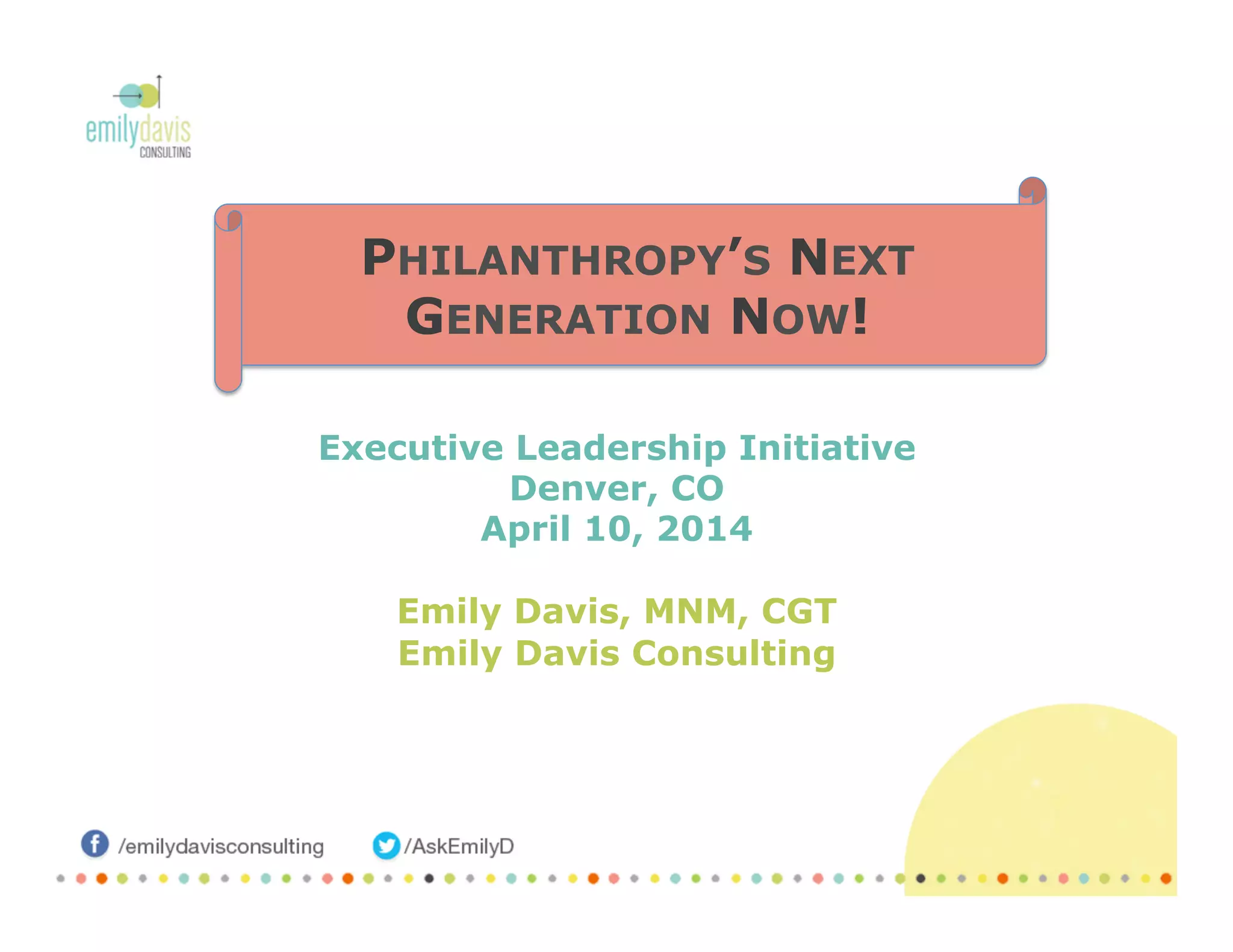 emilydavis
CONSULTING

PHILANTHROPY'S NEXT GENERATION NOW!

Executive Leadership Initiative
Denver, CO
April 10, 2014

Emily Davis, MNM, CGT
Emily Davis Consulting

/emilydavisconsulting /AskEmilyD